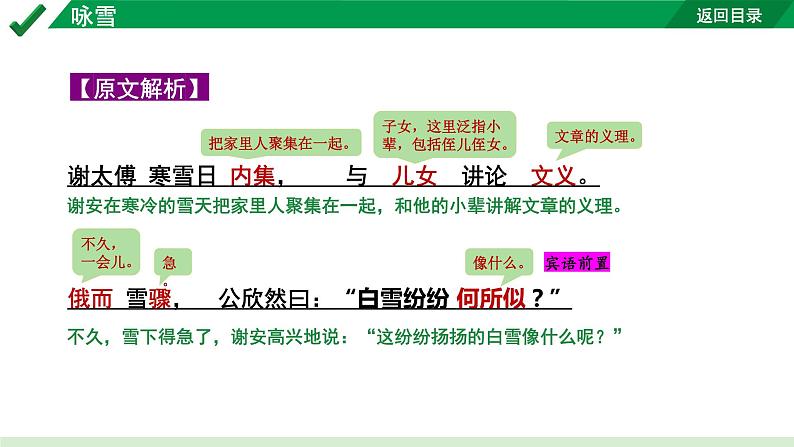 咏雪

返回目录

【原文解析】

把家里人聚集在一起。

子女，这里泛指小辈，包括侄儿侄女。

文章的义理。

谢太傅 寒雪日 内集， 与 儿女 讲论 文义。

谢安在寒冷的雪天把家里人聚集在一起，和他的小辈讲解文章的义理。

不久，一会儿。

急

像什么。

宾语前置

俄而 雪骤， 公欣然曰：“白雪纷纷 何所似？”

不久，雪下得急了，谢安高兴地说：“这纷纷扬扬的白雪像什么呢？”